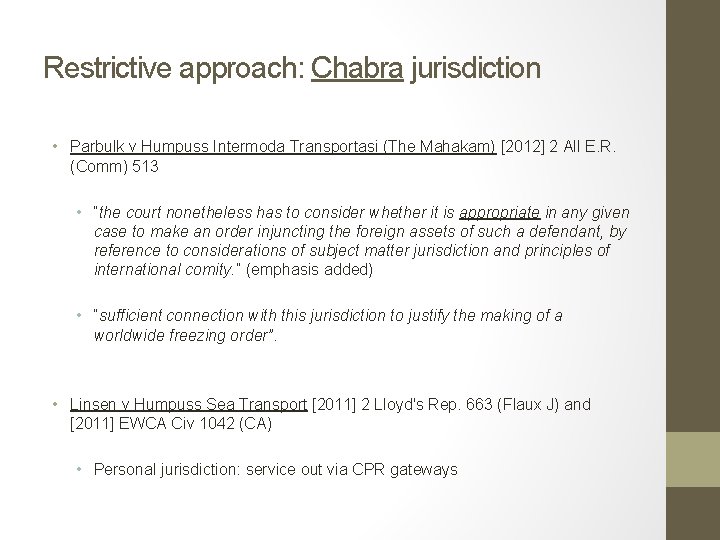 Restrictive approach: Chabra jurisdiction

• Parbulk v Humpuss Intermoda Transportasi (The Mahakam) [2012] 2 All E.R. (Comm) 513

• "the court nonetheless has to consider whether it is appropriate in any given case to make an order injuncting the foreign assets of such a defendant, by reference to considerations of subject matter jurisdiction and principles of international comity." (emphasis added)

• "sufficient connection with this jurisdiction to justify the making of a worldwide freezing order".

• Linsen v Humpuss Sea Transport [2011] 2 Lloyd's Rep. 663 (Flaux J) and [2011] EWCA Civ 1042 (CA)

• Personal jurisdiction: service out via CPR gateways